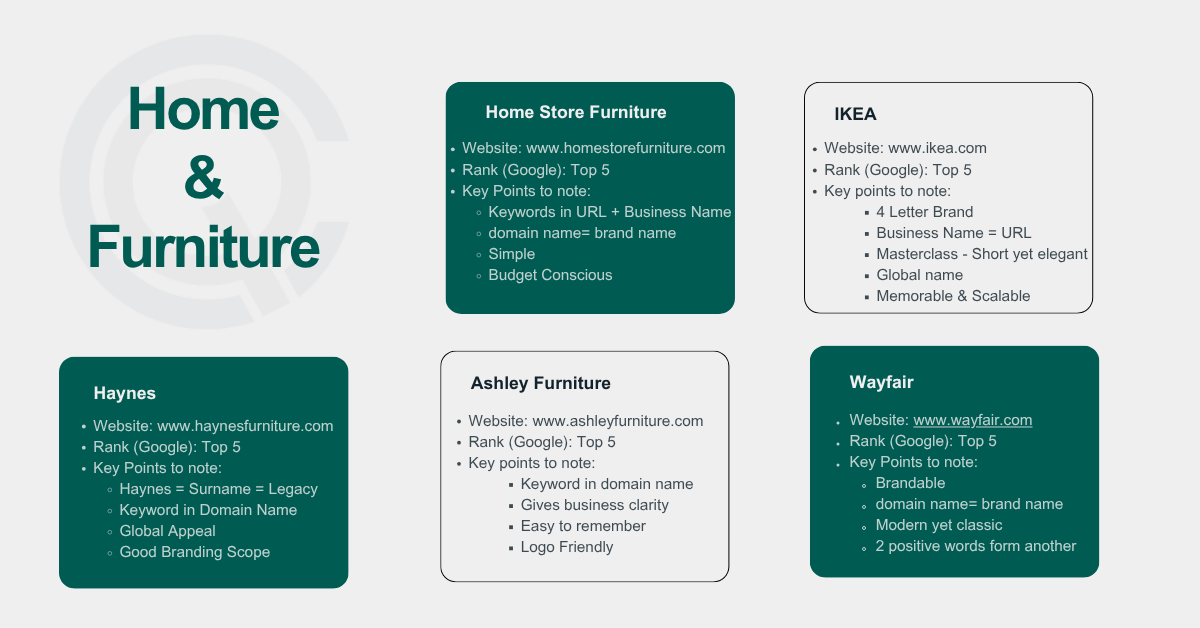 Home & Furniture

Home Store Furniture

- Website: www.homestorefurniture.com
- Rank (Google): Top 5
- Key Points to note:
  - Keywords in URL + Business Name
  - domain name= brand name
  - Simple
  - Budget Conscious

IKEA

- Website: www.ikea.com
- Rank (Google): Top 5
- Key points to note:
  - 4 Letter Brand
  - Business Name = URL
  - Masterclass - Short yet elegant
  - Global name
  - Memorable & Scalable

Haynes

- Website: www.haynesfurniture.com
- Rank (Google): Top 5
- Key Points to note:
  - Haynes = Surname = Legacy
  - Keyword in Domain Name
  - Global Appeal
  - Good Branding Scope

Ashley Furniture

- Website: www.ashleyfurniture.com
- Rank (Google): Top 5
- Key points to note:
  - Keyword in domain name
  - Gives business clarity
  - Easy to remember
  - Logo Friendly

Wayfair

- Website: www.wayfair.com
- Rank (Google): Top 5
- Key Points to note:
  - Brandable
  - domain name= brand name
  - Modern yet classic
  - 2 positive words form another